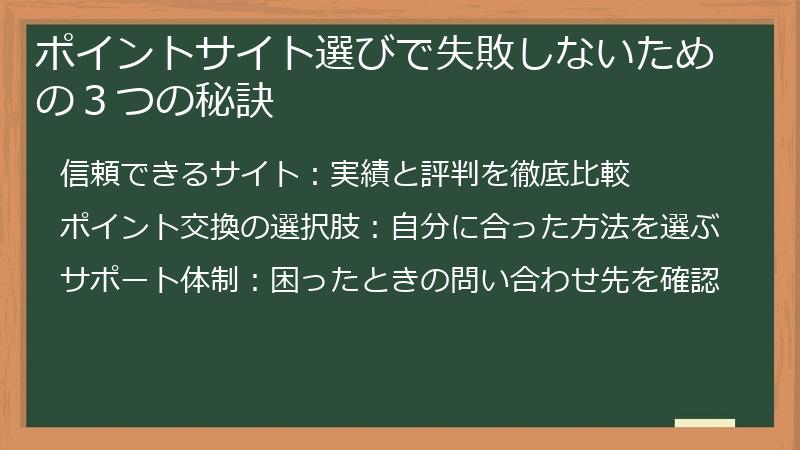 ポイントサイト選びで失敗しないための３つの秘訣

信頼できるサイト：実績と評判を徹底比較

ポイント交換の選択肢：自分に合った方法を選ぶ

サポート体制：困ったときの問い合わせ先を確認